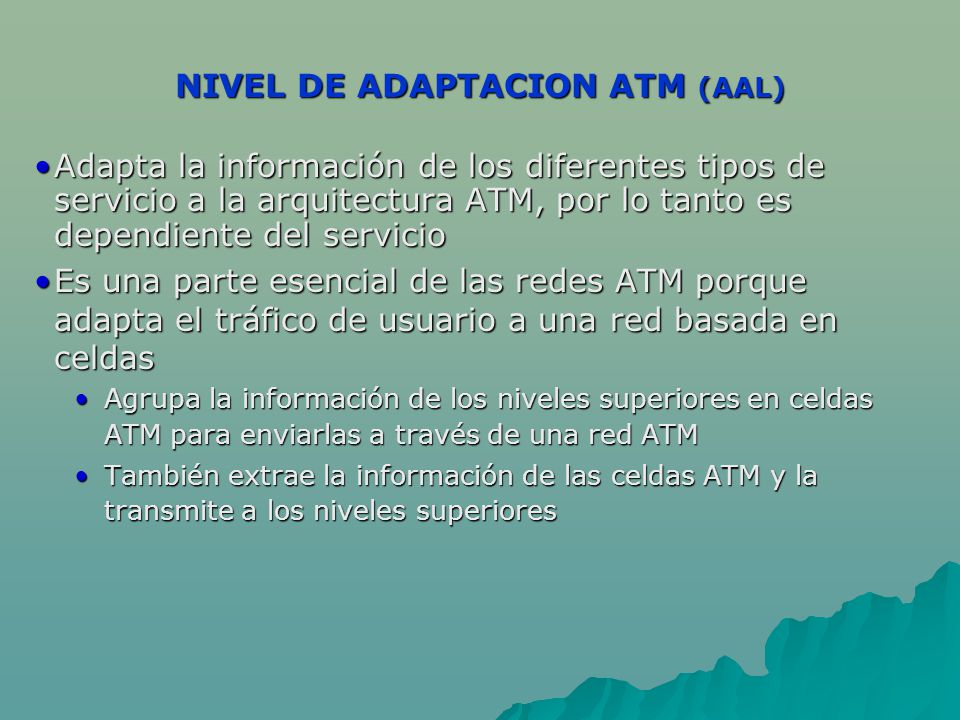 NIVEL DE ADAPTACION ATM (AAL)

• Adapta la información de los diferentes tipos de servicio a la arquitectura ATM, por lo tanto es dependiente del servicio

• Es una parte esencial de las redes ATM porque adapta el tráfico de usuario a una red basada en celdas

• Agrupa la información de los niveles superiores en celdas ATM para enviarlas a través de una red ATM

• También extrae la información de las celdas ATM y la transmite a los niveles superiores